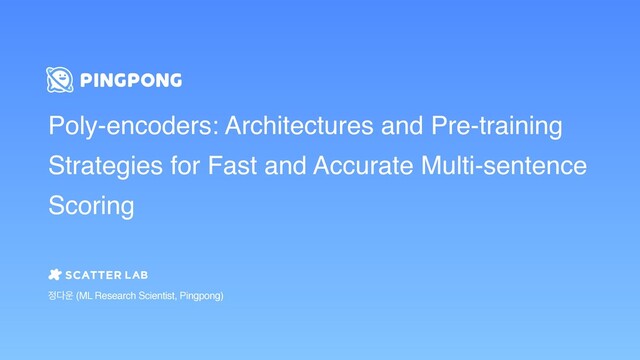 PINGPONG

Poly-encoders: Architectures and Pre-training Strategies for Fast and Accurate Multi-sentence Scoring

SCATTER LAB

정다운 (ML Research Scientist, Pingpong)